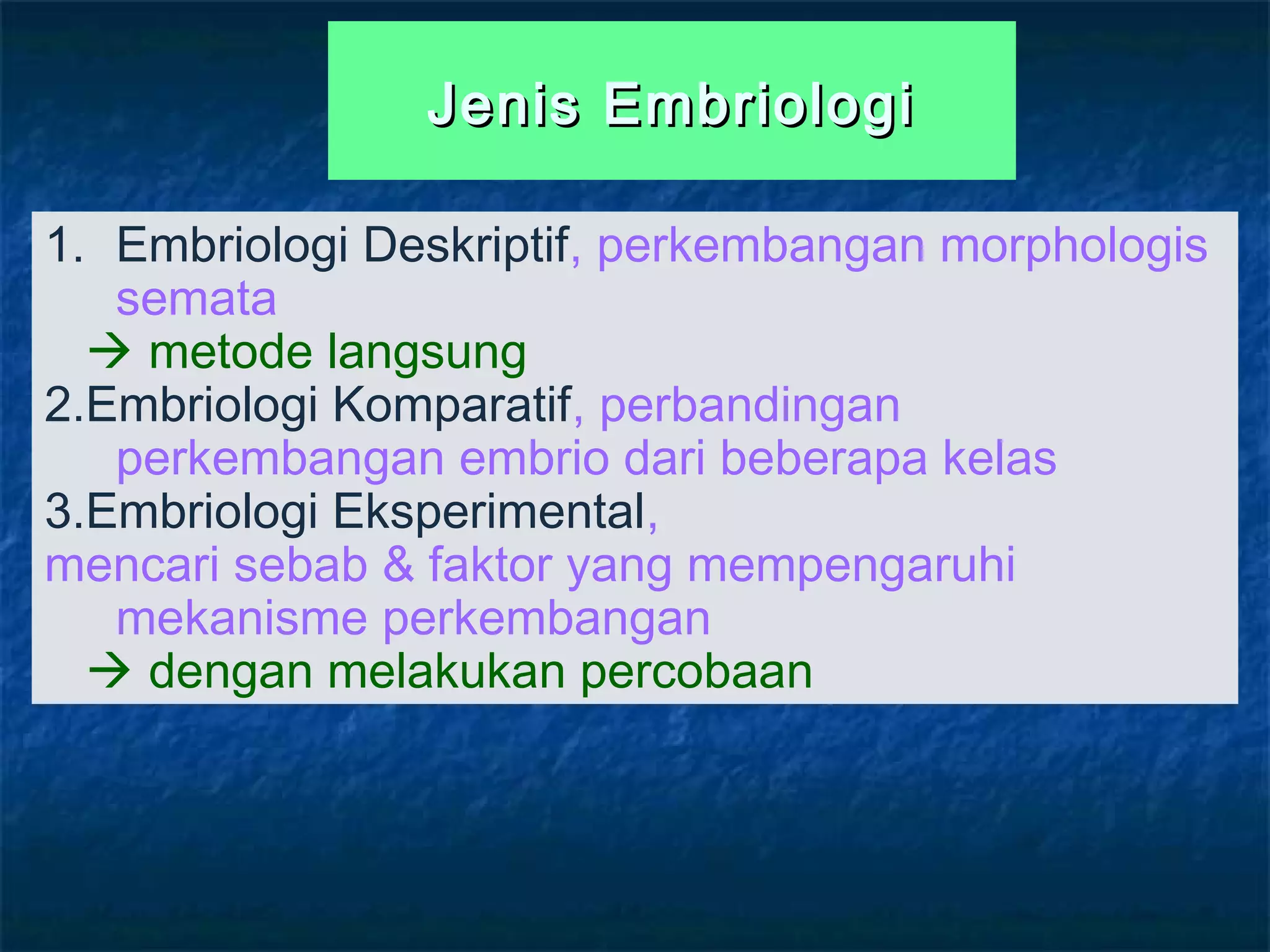 Jenis Embriologi

1. Embriologi Deskriptif, perkembangan morphologis semata
→ metode langsung
2.Embriologi Komparatif, perbandingan perkembangan embrio dari beberapa kelas
3.Embriologi Eksperimental,
mencari sebab & faktor yang mempengaruhi mekanisme perkembangan
→ dengan melakukan percobaan